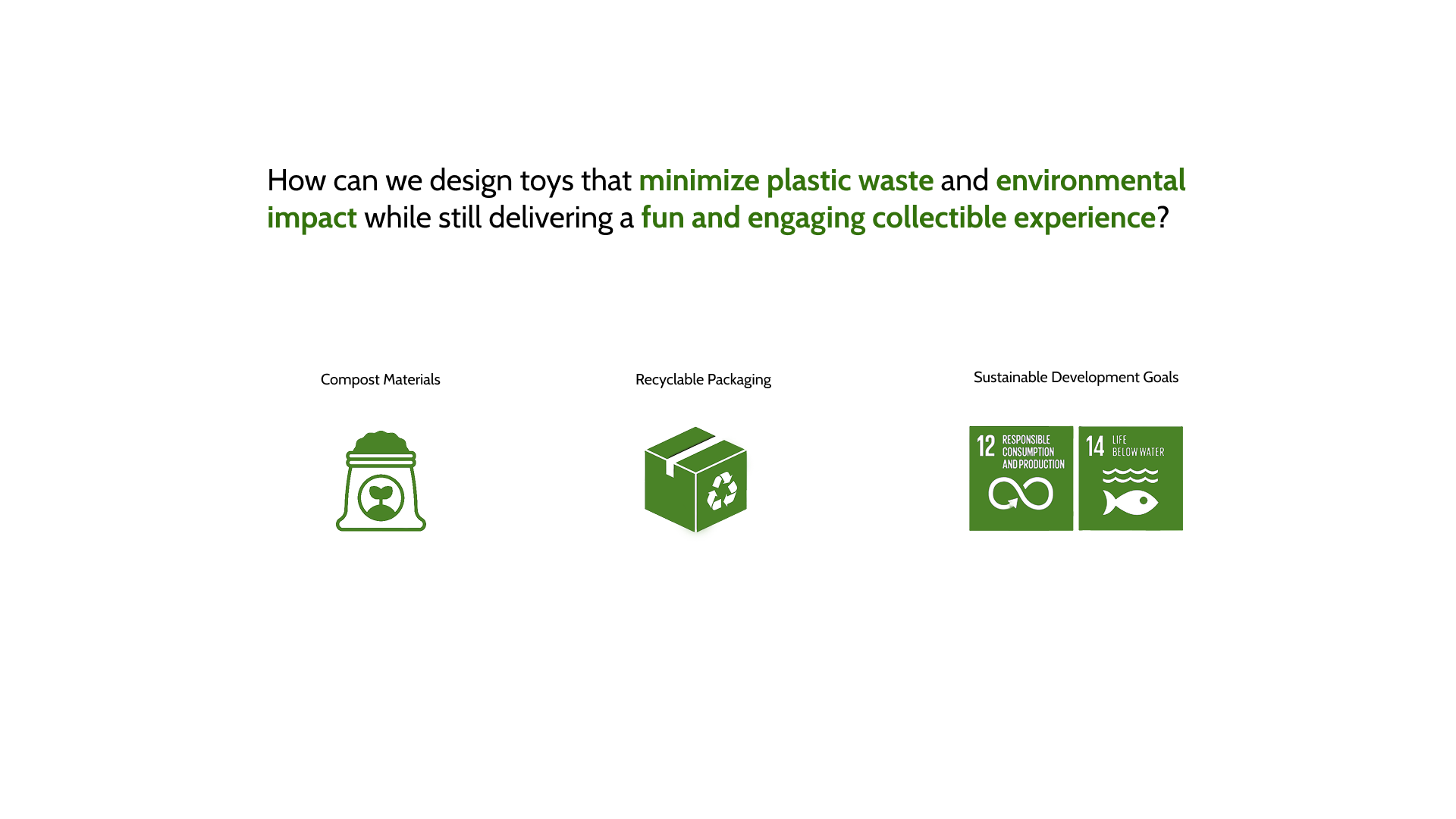 How can we design toys that minimize plastic waste and environmental impact while still delivering a fun and engaging collectible experience?

Compost Materials

Recyclable Packaging

Sustainable Development Goals

12 RESPONSIBLE CONSUMPTION AND PRODUCTION

14 LIFE BELOW WATER